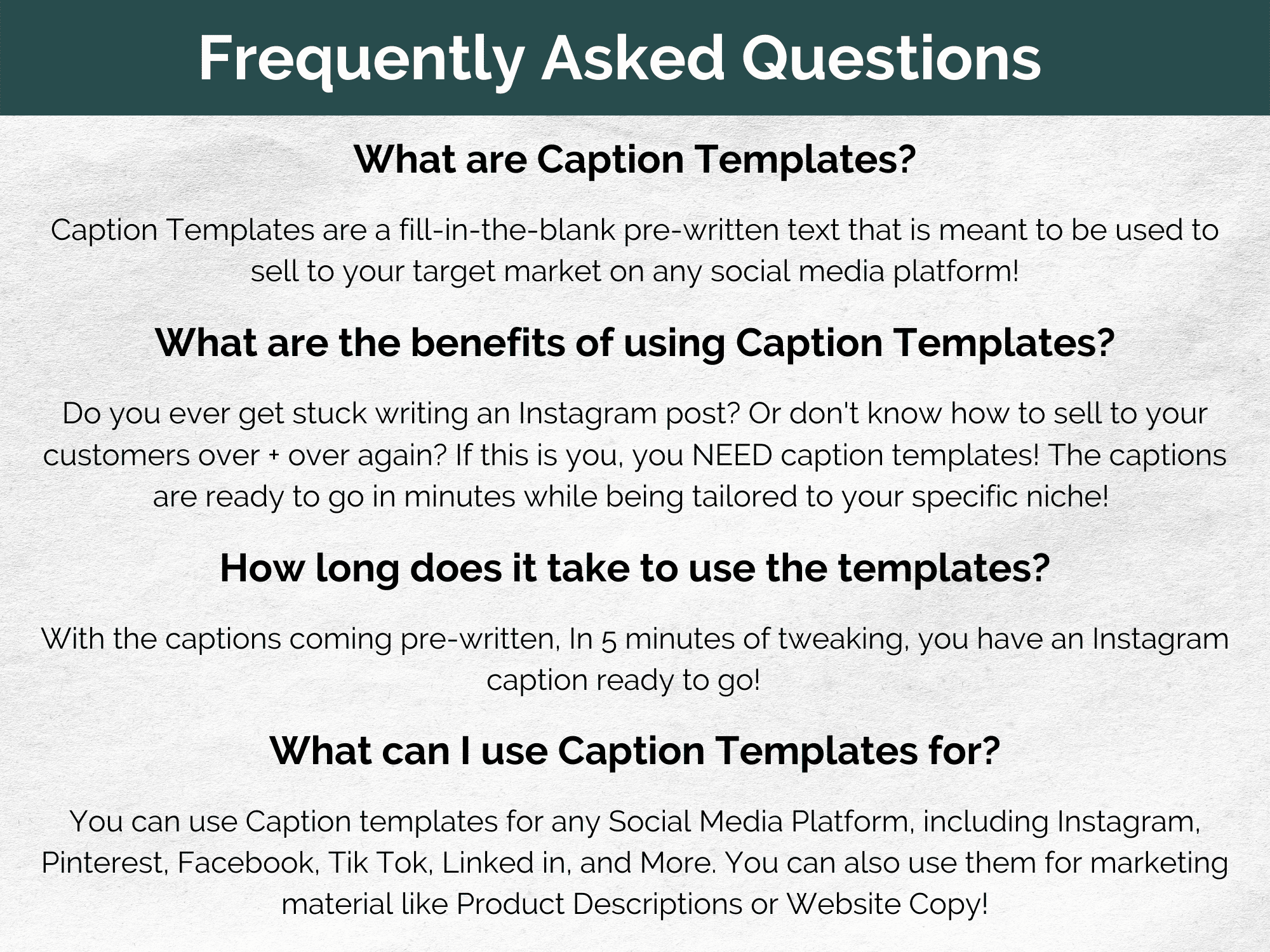 Frequently Asked Questions

What are Caption Templates?

Caption Templates are a fill-in-the-blank pre-written text that is meant to be used to sell to your target market on any social media platform!

What are the benefits of using Caption Templates?

Do you ever get stuck writing an Instagram post? Or don't know how to sell to your customers over + over again? If this is you, you NEED caption templates! The captions are ready to go in minutes while being tailored to your specific niche!

How long does it take to use the templates?

With the captions coming pre-written, In 5 minutes of tweaking, you have an Instagram caption ready to go!

What can I use Caption Templates for?

You can use Caption templates for any Social Media Platform, including Instagram, Pinterest, Facebook, Tik Tok, Linked in, and More. You can also use them for marketing material like Product Descriptions or Website Copy!